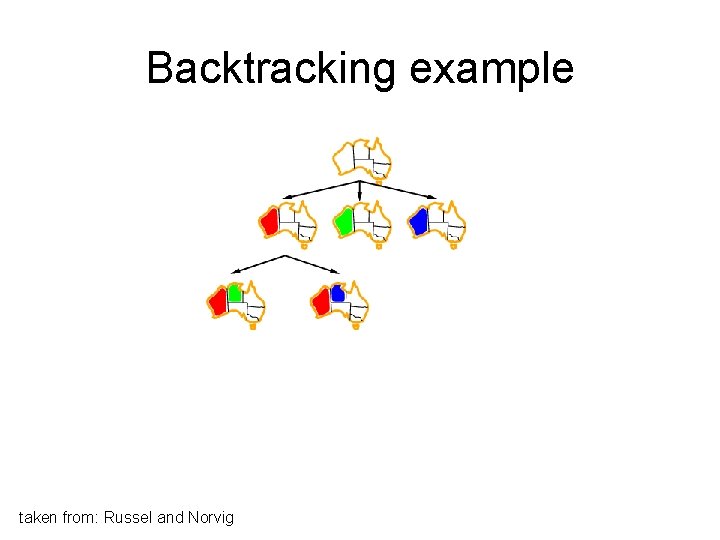 Backtracking example

taken from: Russel and Norvig